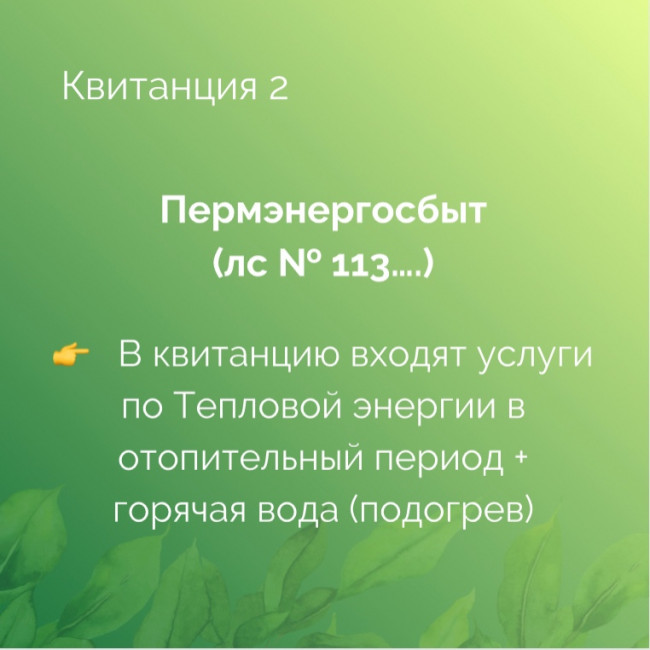 Квитанция 2

Пермэнергосбыт
(лс № 113....)

👉 В квитанцию входят услуги по Тепловой энергии в отопительный период + горячая вода (подогрев)